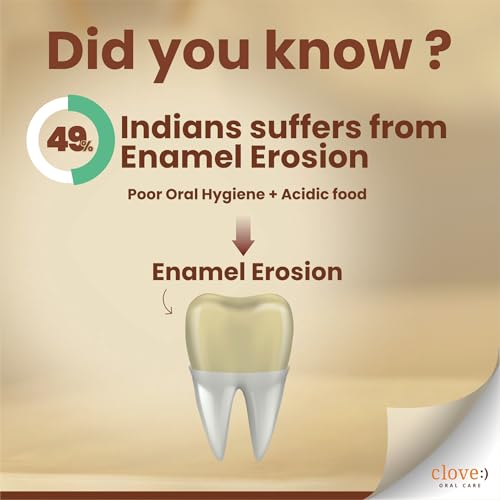 Did you know ?

49%

Indians suffers from Enamel Erosion

Poor Oral Hygiene + Acidic food

Enamel Erosion

clove:)
ORAL CARE